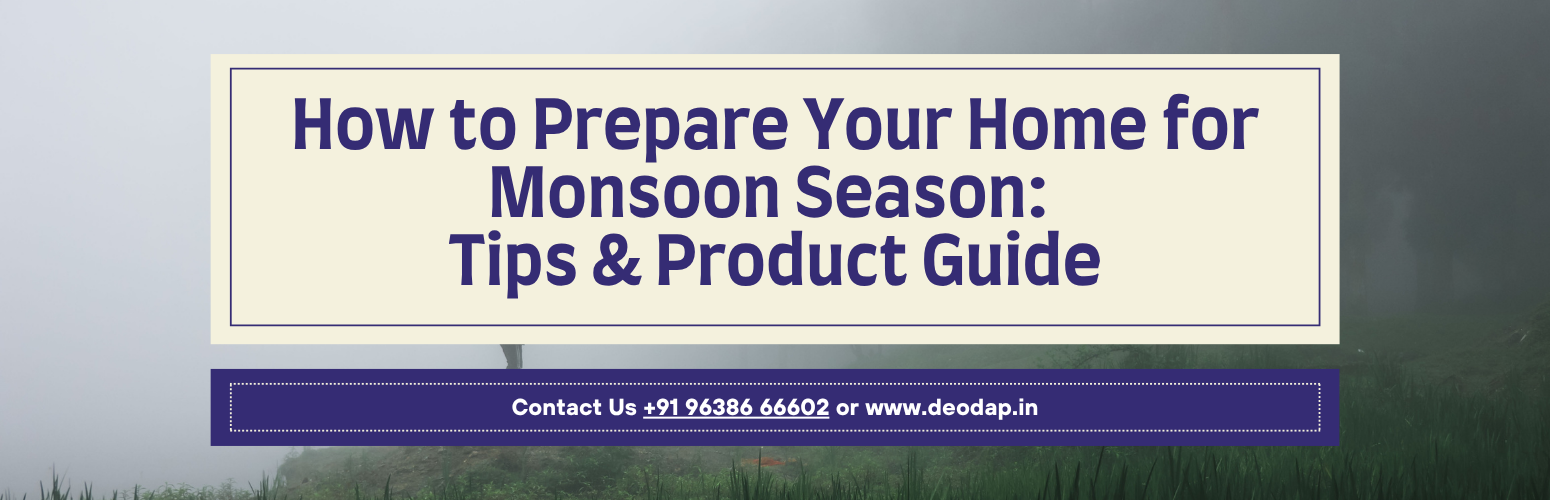 How to Prepare Your Home for Monsoon Season:
Tips & Product Guide

Contact Us +91 96386 66602 or www.deodap.in